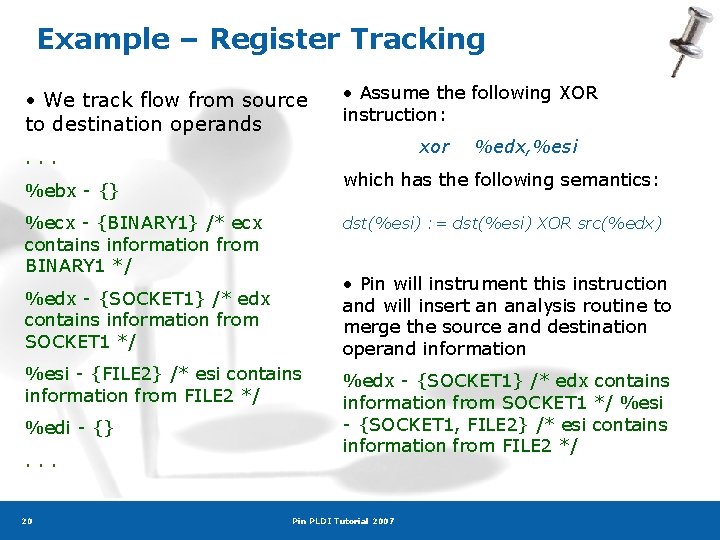 Example – Register Tracking

• We track flow from source to destination operands

. . .

%ebx - {}

%ecx - {BINARY1} /* ecx contains information from BINARY1 */

%edx - {SOCKET1} /* edx contains information from SOCKET1 */

%esi - {FILE2} /* esi contains information from FILE2 */

%edi - {}

. . .

• Assume the following XOR instruction:

xor %edx,%esi

which has the following semantics:

dst(%esi) := dst(%esi) XOR src(%edx)

• Pin will instrument this instruction and will insert an analysis routine to merge the source and destination operand information

%edx - {SOCKET1} /* edx contains information from SOCKET1 */ %esi - {SOCKET1, FILE2} /* esi contains information from FILE2 */

20

Pin PLDI Tutorial 2007